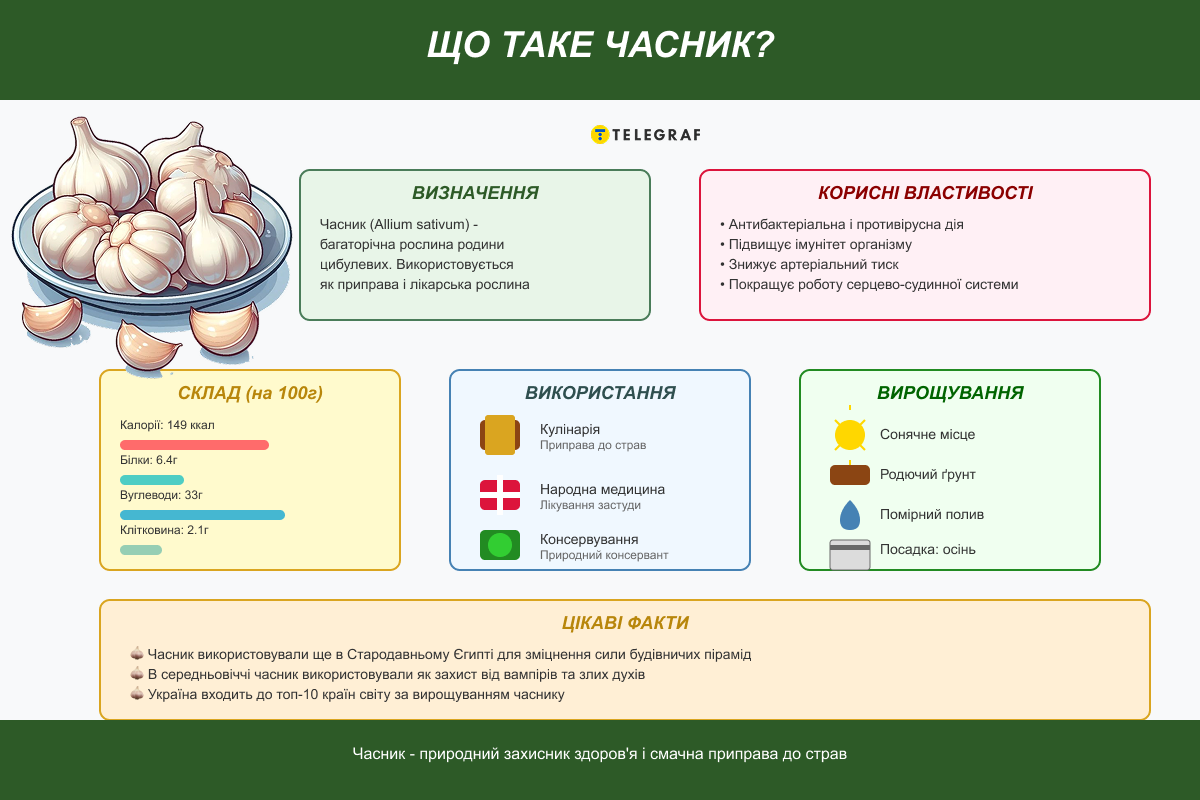 ЩО ТАКЕ ЧАСНИК?

TELEGRAF

ВИЗНАЧЕННЯ

Часник (Allium sativum) - багаторічна рослина родини цибулевих. Використовується як приправа і лікарська рослина

КОРИСНІ ВЛАСТИВОСТІ

• Антибактеріальна і противірусна дія
• Підвищує імунітет організму
• Знижує артеріальний тиск
• Покращує роботу серцево-судинної системи

СКЛАД (на 100г)

Калорії: 149 ккал
Білки: 6.4г
Вуглеводи: 33г
Клітковина: 2.1г

ВИКОРИСТАННЯ

Кулінарія
Приправа до страв

Народна медицина
Лікування застуди

Консервування
Природний консервант

ВИРОЩУВАННЯ

Сонячне місце
Родючий ґрунт
Помірний полив
Посадка: осінь

ЦІКАВІ ФАКТИ

Часник використовували ще в Стародавньому Єгипті для зміцнення сили будівничих пірамід
В середньовіччі часник використовували як захист від вампірів та злих духів
Україна входить до топ-10 країн світу за вирощуванням часнику

Часник - природний захисник здоров'я і смачна приправа до страв